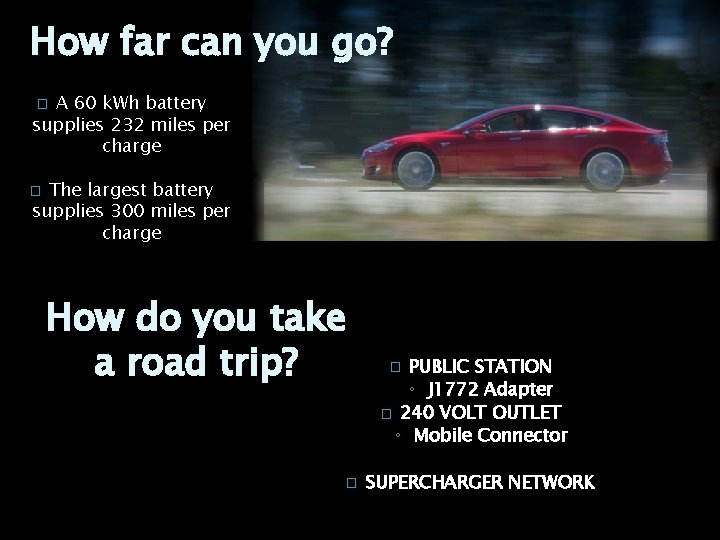 How far can you go?

□ A 60 kWh battery supplies 232 miles per charge

□ The largest battery supplies 300 miles per charge

How do you take a road trip?

□ PUBLIC STATION
◦ J1772 Adapter
□ 240 VOLT OUTLET
◦ Mobile Connector

□ SUPERCHARGER NETWORK